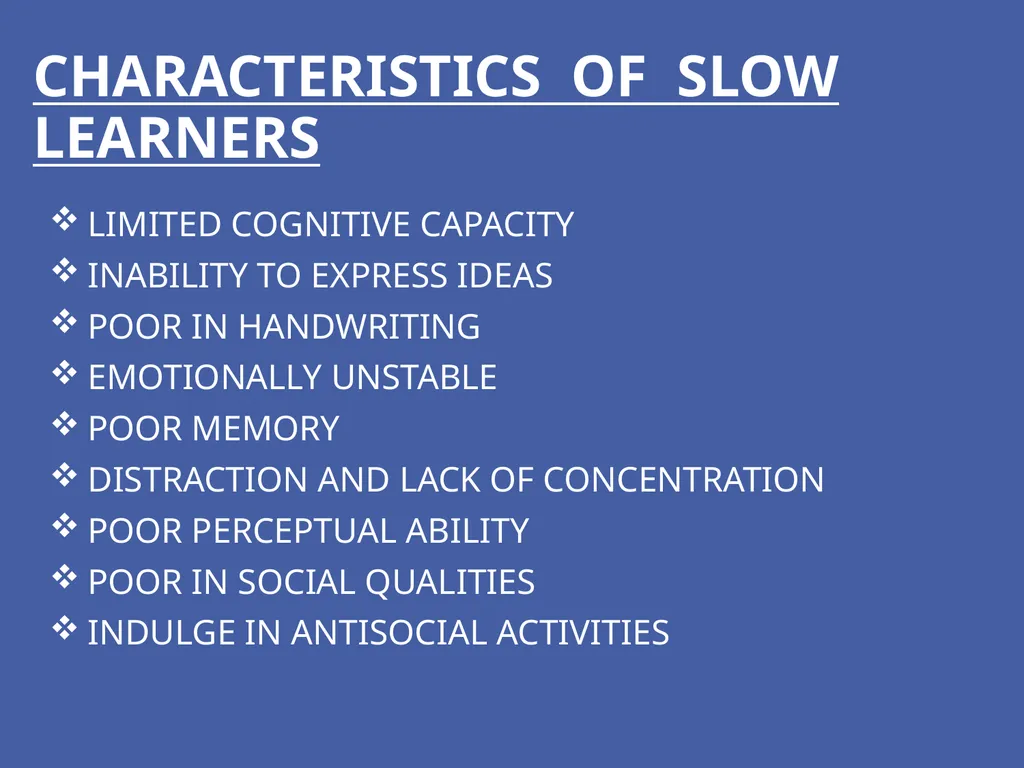 CHARACTERISTICS OF SLOW LEARNERS

❖ LIMITED COGNITIVE CAPACITY
❖ INABILITY TO EXPRESS IDEAS
❖ POOR IN HANDWRITING
❖ EMOTIONALLY UNSTABLE
❖ POOR MEMORY
❖ DISTRACTION AND LACK OF CONCENTRATION
❖ POOR PERCEPTUAL ABILITY
❖ POOR IN SOCIAL QUALITIES
❖ INDULGE IN ANTISOCIAL ACTIVITIES